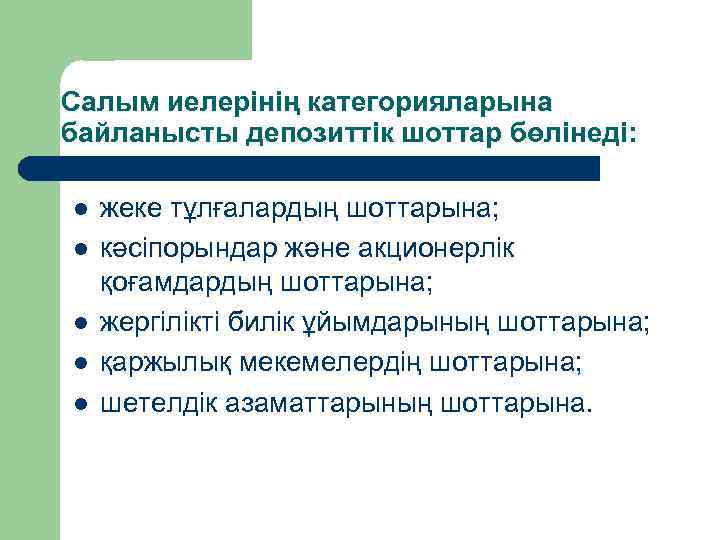 Салым иелерінің категорияларына байланысты депозиттік шоттар бөлінеді:

- жеке тұлғалардың шоттарына;
- кәсіпорындар және акционерлік қоғамдардың шоттарына;
- жергілікті билік ұйымдарының шоттарына;
- қаржылық мекемелердің шоттарына;
- шетелдік азаматтарының шоттарына.